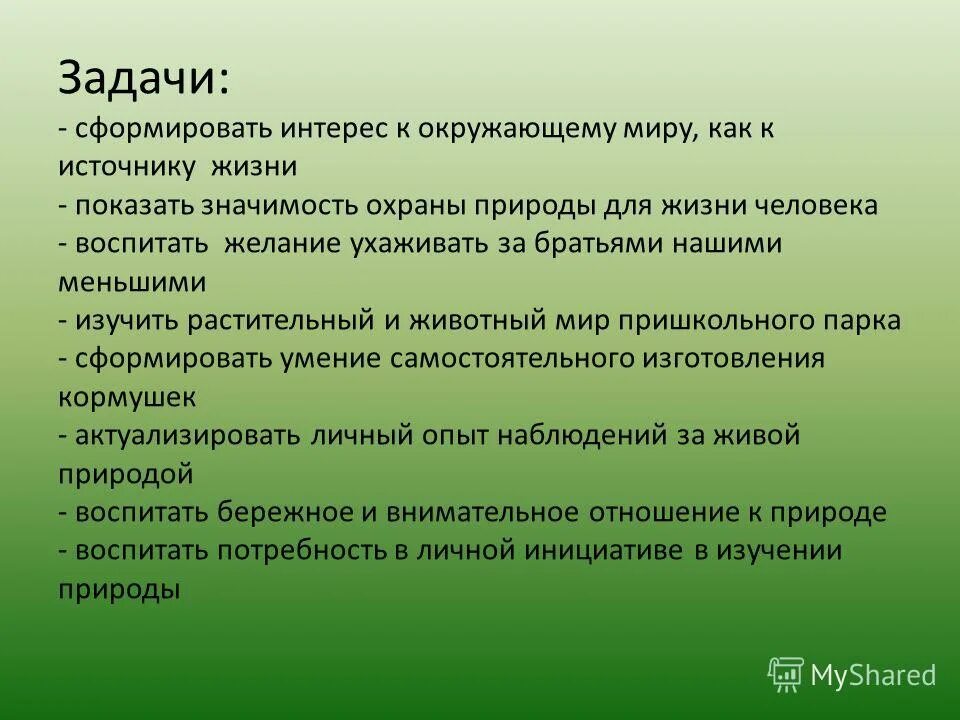 Задачи:
- сформировать интерес к окружающему миру, как к источнику жизни
- показать значимость охраны природы для жизни человека
- воспитать желание ухаживать за братьями нашими меньшими
- изучить растительный и животный мир пришкольного парка
- сформировать умение самостоятельного изготовления кормушек
- актуализировать личный опыт наблюдений за живой природой
- воспитать бережное и внимательное отношение к природе
- воспитать потребность в личной инициативе в изучении природы

MyShared